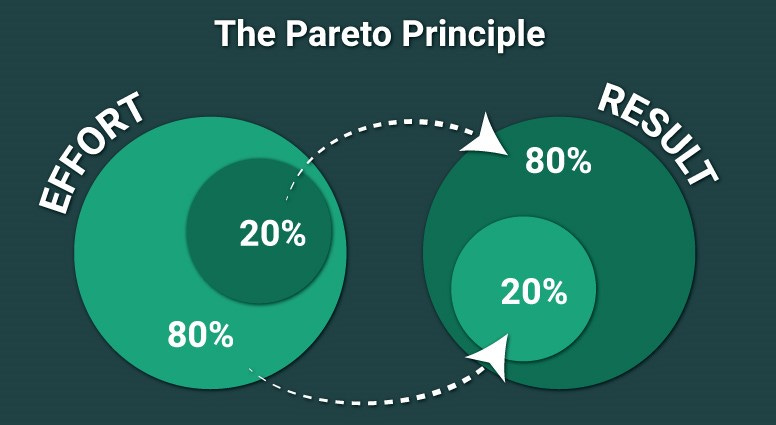 The Pareto Principle

EFFORT

20%

80%

RESULT

80%

20%